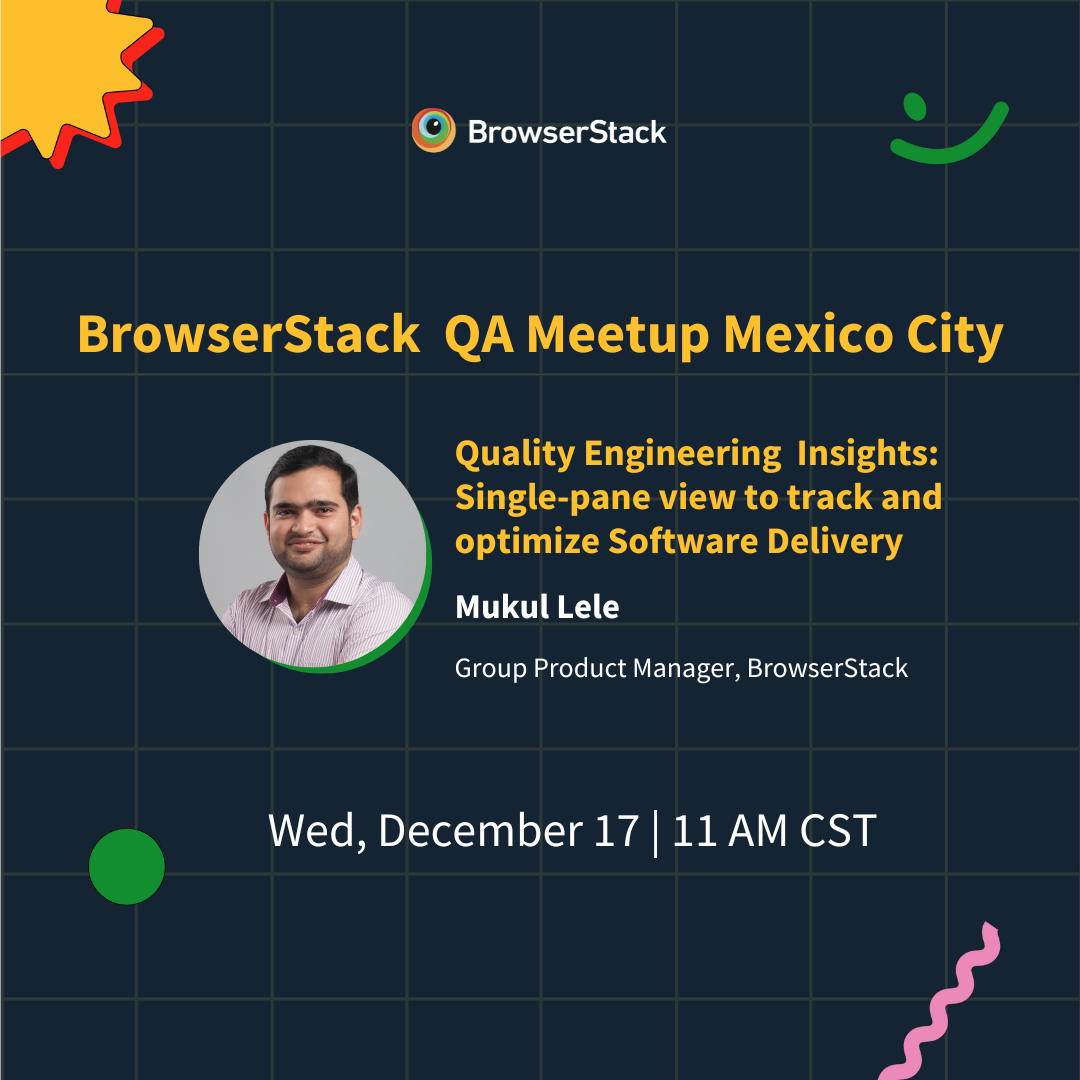 BrowserStack

BrowserStack QA Meetup Mexico City

Quality Engineering Insights: Single-pane view to track and optimize Software Delivery

Mukul Lele

Group Product Manager, BrowserStack

Wed, December 17 | 11 AM CST